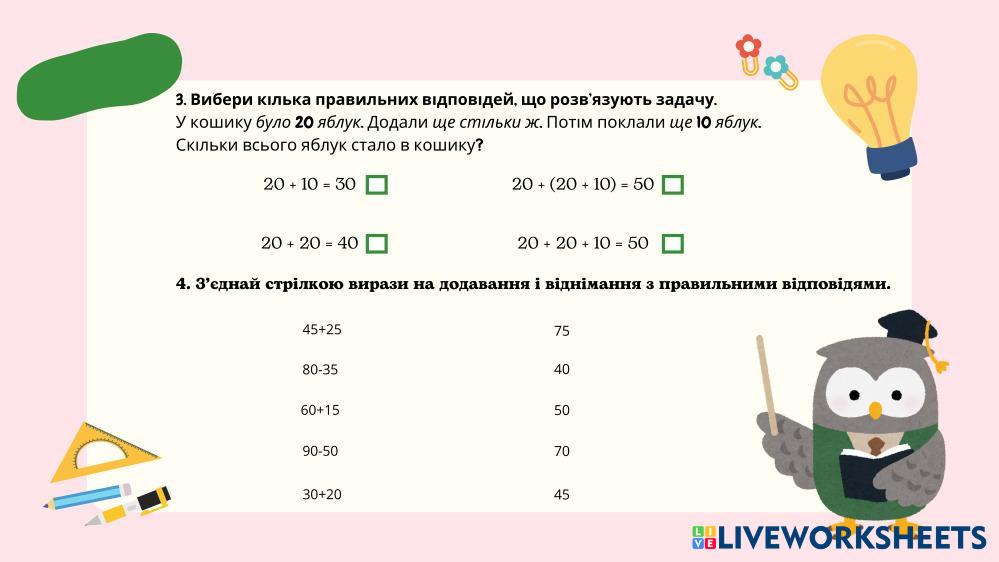 3. Вибери кілька правильних відповідей, що розв'язують задачу.
У кошику було 20 яблук. Додали ще стільки ж. Потім поклали ще 10 яблук. Скільки всього яблук стало в кошику?

$20 + 10 = 30$

$20 + (20 + 10) = 50$

$20 + 20 = 40$

$20 + 20 + 10 = 50$

4. З'єднай стрілкою вирази на додавання і віднімання з правильними відповідями.

45+25

80-35

60+15

90-50

30+20

75

40

50

70

45

LIVEWORKSHEETS